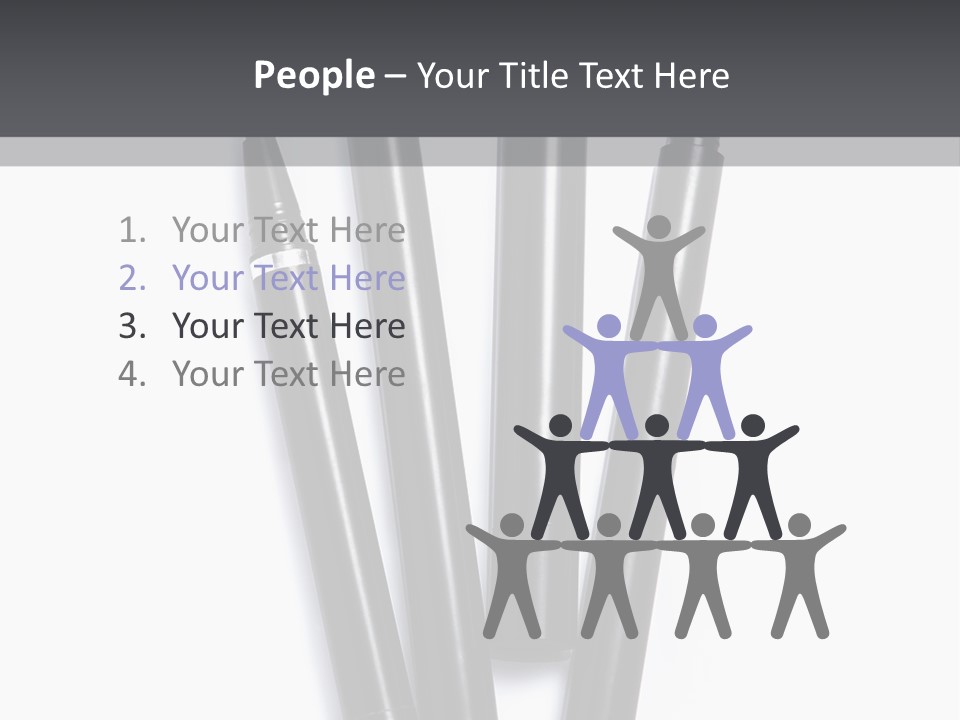 People – Your Title Text Here

1. Your Text Here
2. Your Text Here
3. Your Text Here
4. Your Text Here